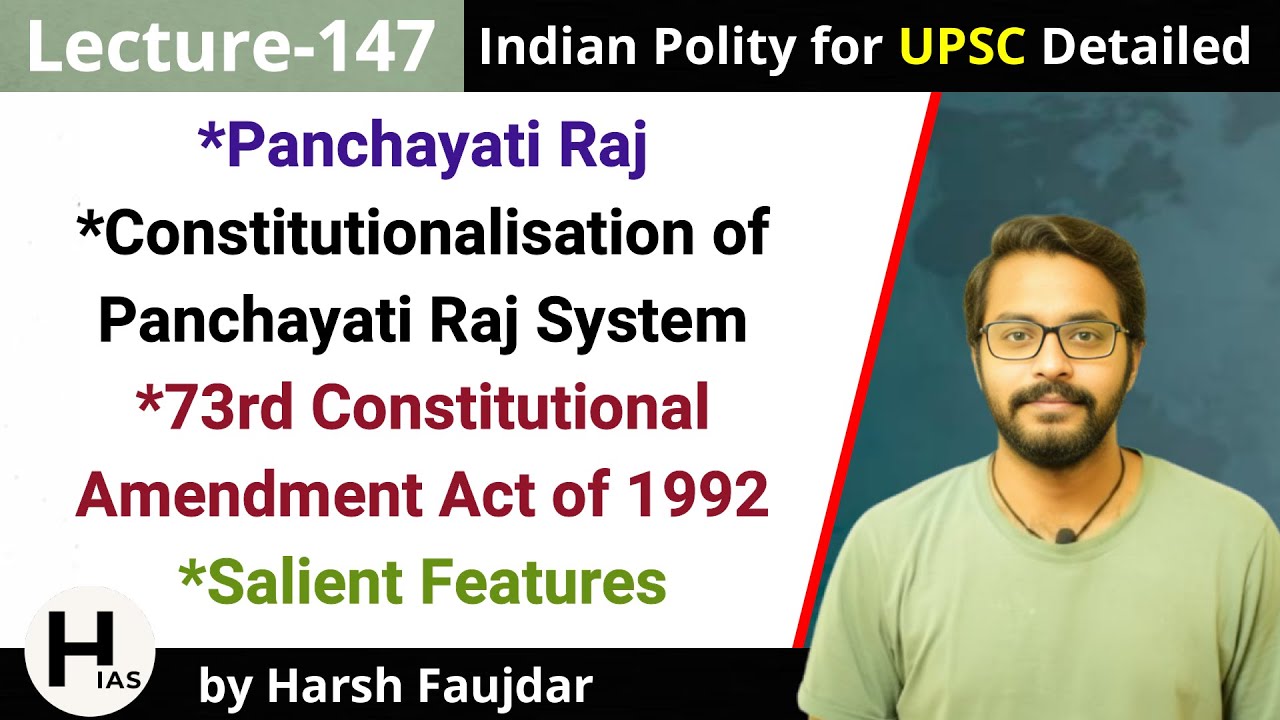 Lecture-147

Indian Polity for UPSC Detailed

*Panchayati Raj

*Constitutionalisation of Panchayati Raj System

*73rd Constitutional Amendment Act of 1992

*Salient Features

H IAS

by Harsh Faujdar